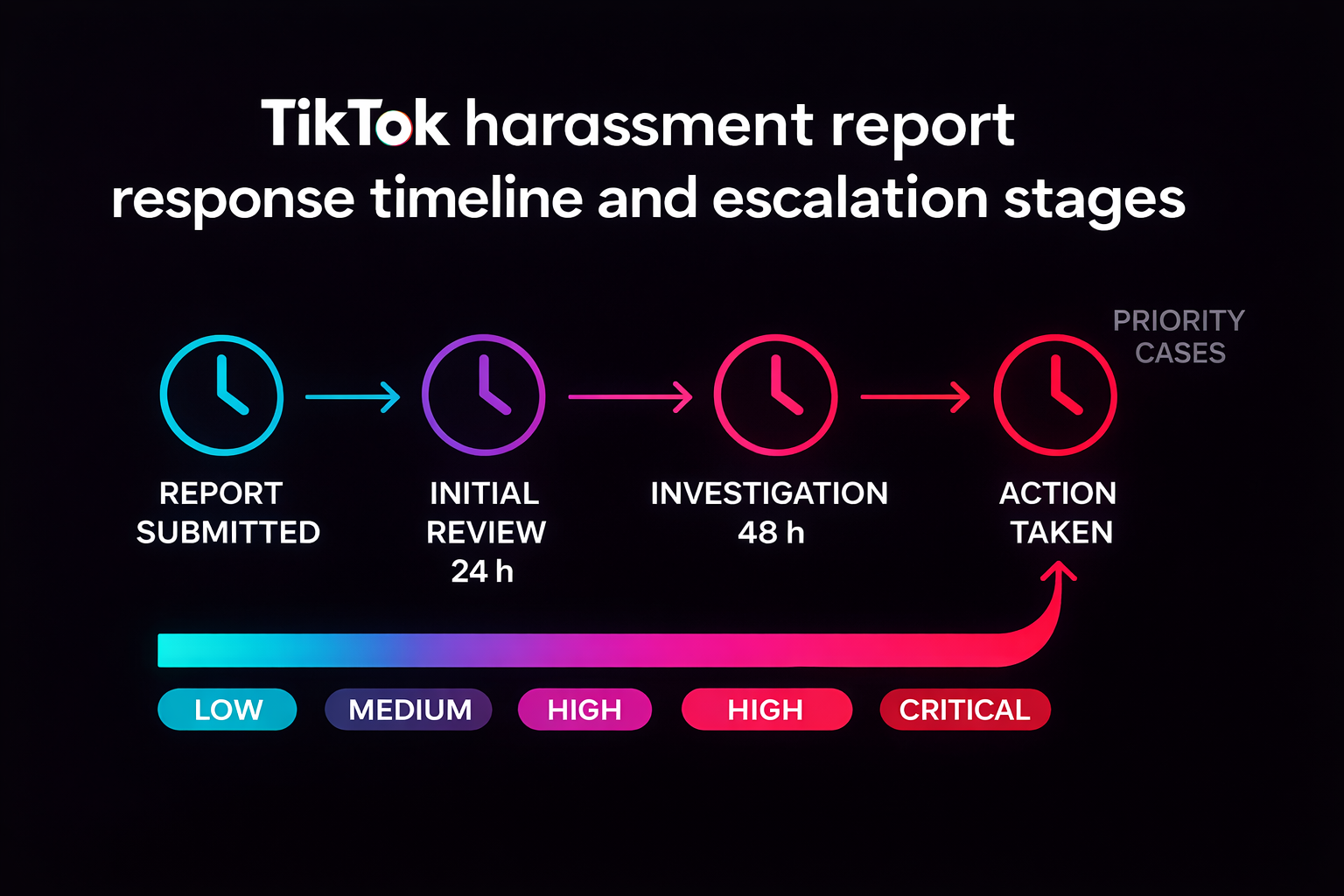 TikTok harassment report response timeline and escalation stages

PRIORITY CASES

REPORT SUBMITTED

INITIAL REVIEW 24 h

INVESTIGATION 48 h

ACTION TAKEN

LOW

MEDIUM

HIGH

HIGH

CRITICAL